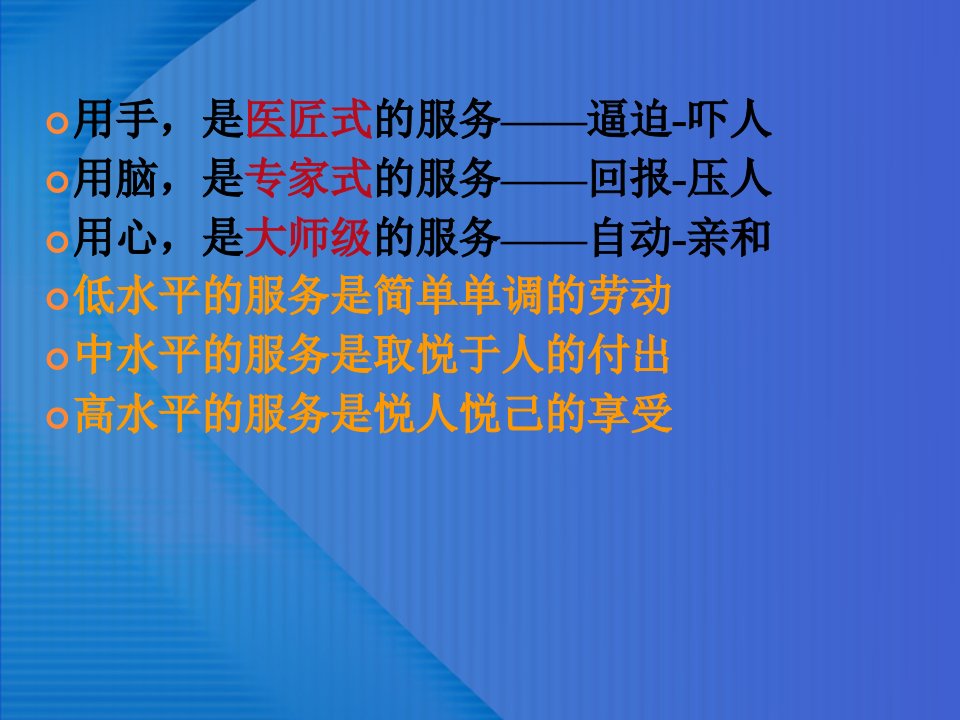 用手，是医匠式的服务——逼迫-吓人
用脑，是专家式的服务——回报-压人
用心，是大师级的服务——自动-亲和
低水平的服务是简单单调的劳动
中水平的服务是取悦于人的付出
高水平的服务是悦人悦己的享受